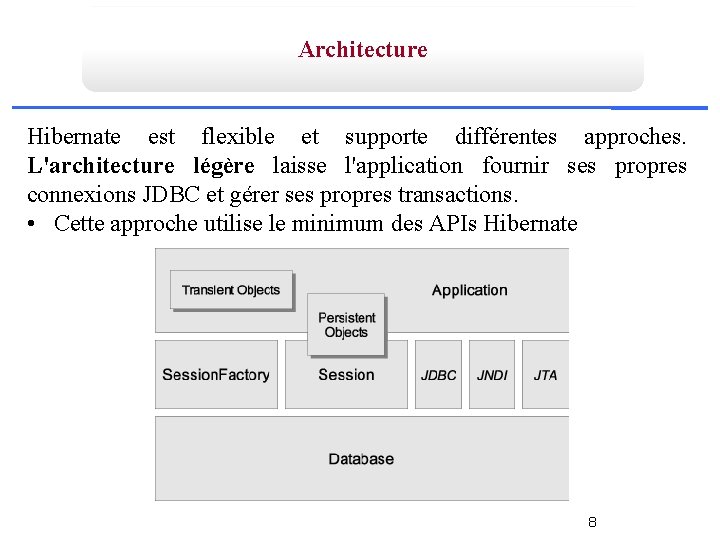 Architecture

Hibernate est flexible et supporte différentes approches. L'architecture légère laisse l'application fournir ses propres connexions JDBC et gérer ses propres transactions.

• Cette approche utilise le minimum des APIs Hibernate

Transient Objects

Application

Persistent Objects

SessionFactory

Session

JDBC

JNDI

JTA

Database

8